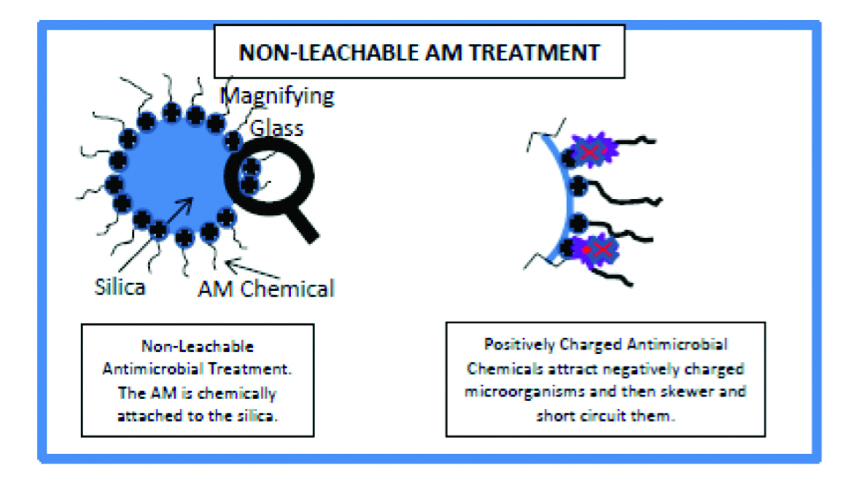 NON-LEACHABLE AM TREATMENT

Magnifying Glass

Silica

AM Chemical

Non-Leachable Antimicrobial Treatment. The AM is chemically attached to the silica.

Positively Charged Antimicrobial Chemicals attract negatively charged microorganisms and then skewer and short circuit them.